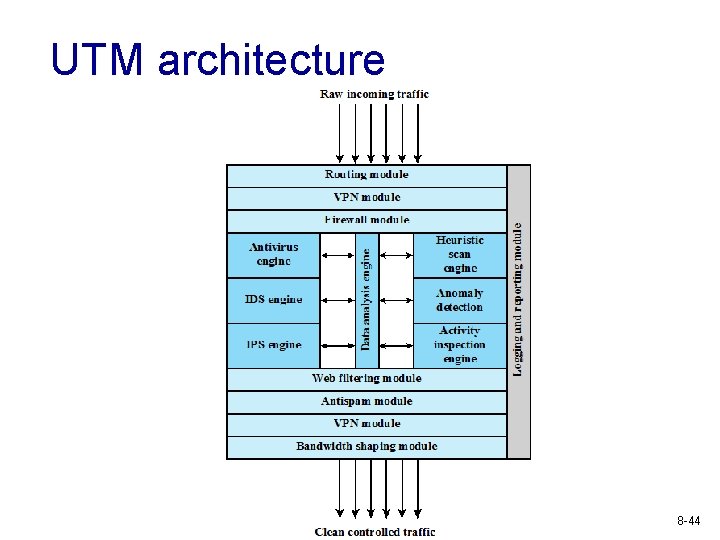 UTM architecture

Raw incoming traffic

Routing module

VPN module

Firewall module

Antivirus engine

IDS engine

IPS engine

Data analysis engine

Heuristic scan engine

Anomaly detection

Activity inspection engine

Logging and reporting module

Web filtering module

Antispam module

VPN module

Bandwidth shaping module

Clean controlled traffic

8-44